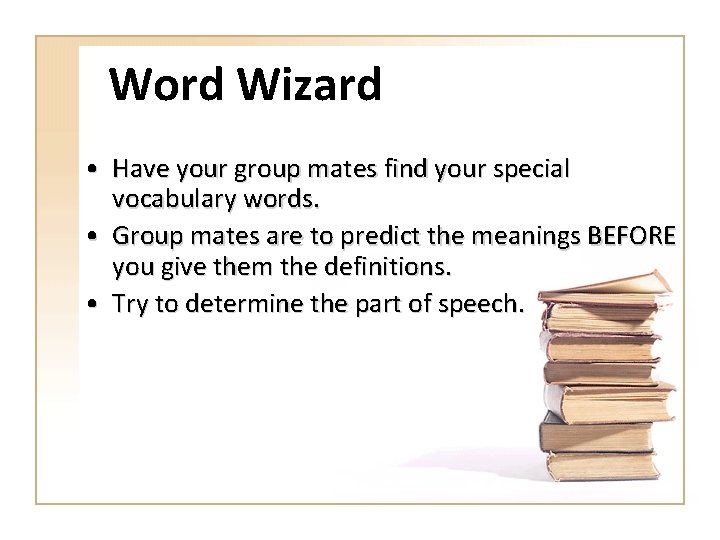 Word Wizard

• Have your group mates find your special vocabulary words.
• Group mates are to predict the meanings BEFORE you give them the definitions.
• Try to determine the part of speech.